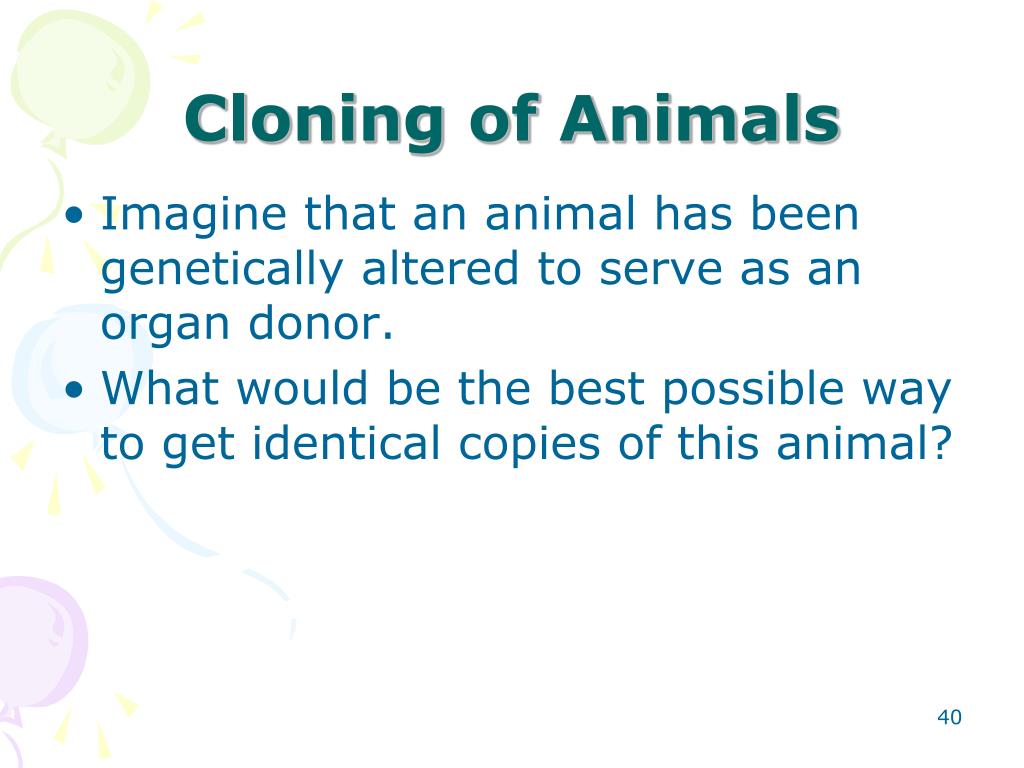 Cloning of Animals

• Imagine that an animal has been genetically altered to serve as an organ donor.
• What would be the best possible way to get identical copies of this animal?

40